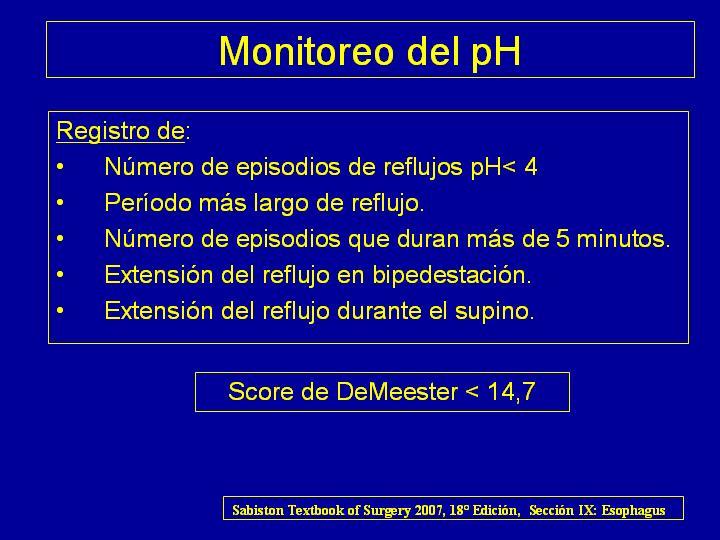 Monitoreo del pH

Registro de:
• Número de episodios de reflujos pH< 4
• Período más largo de reflujo.
• Número de episodios que duran más de 5 minutos.
• Extensión del reflujo en bipedestación.
• Extensión del reflujo durante el supino.

Score de DeMeester < 14,7

Sabiston Textbook of Surgery 2007, 18° Edición, Sección IX: Esophagus